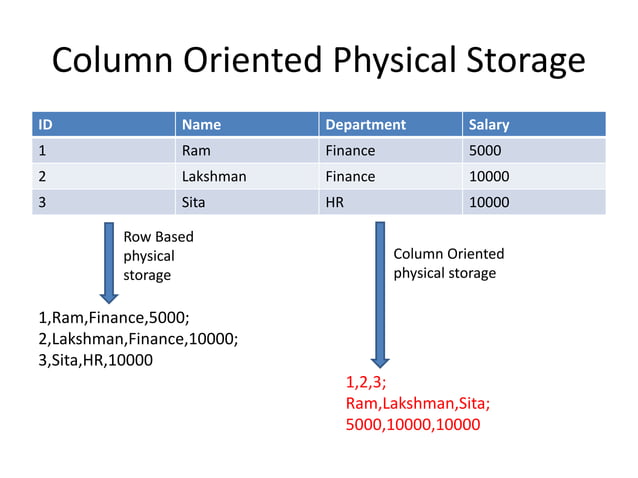 Column Oriented Physical Storage

| ID | Name | Department | Salary |
|---|---|---|---|
| 1 | Ram | Finance | 5000 |
| 2 | Lakshman | Finance | 10000 |
| 3 | Sita | HR | 10000 |

Row Based physical storage

1,Ram,Finance,5000;
2,Lakshman,Finance,10000;
3,Sita,HR,10000

Column Oriented physical storage

1,2,3;
Ram,Lakshman,Sita;
5000,10000,10000